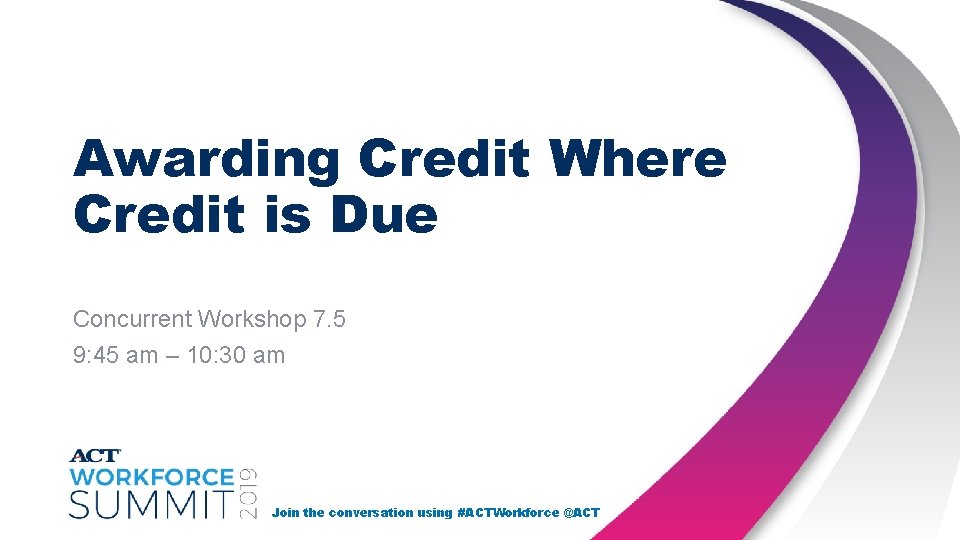 Awarding Credit Where Credit is Due

Concurrent Workshop 7.5
9:45 am – 10:30 am

ACT
WORKFORCE
SUMMIT
2019

Join the conversation using #ACTWorkforce @ACT